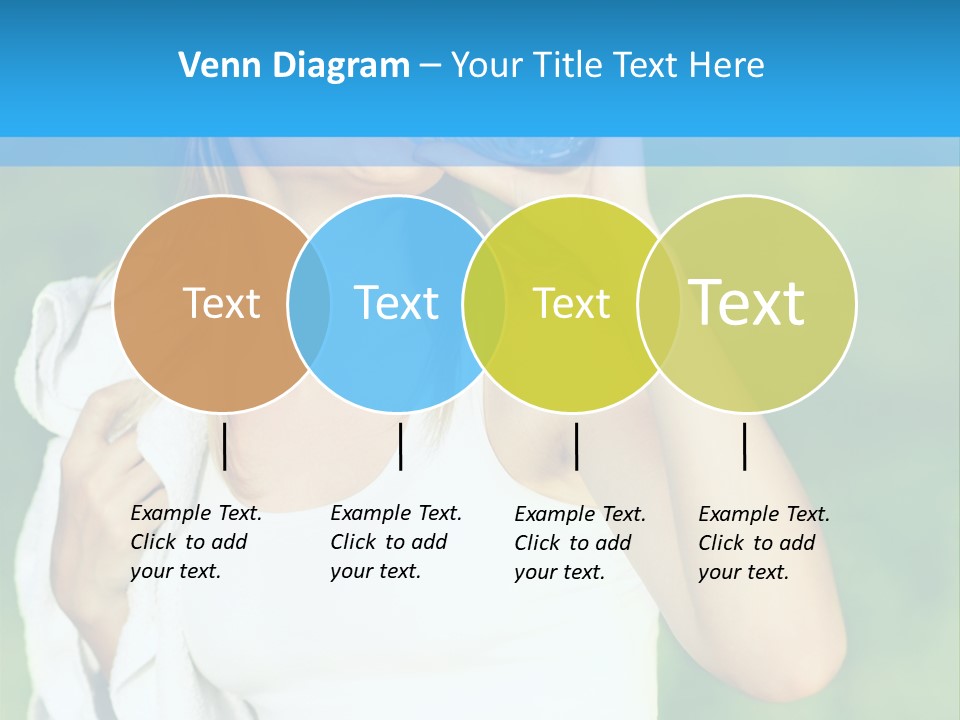 Venn Diagram – Your Title Text Here

Text

Text

Text

Text

Example Text. Click to add your text.

Example Text. Click to add your text.

Example Text. Click to add your text.

Example Text. Click to add your text.